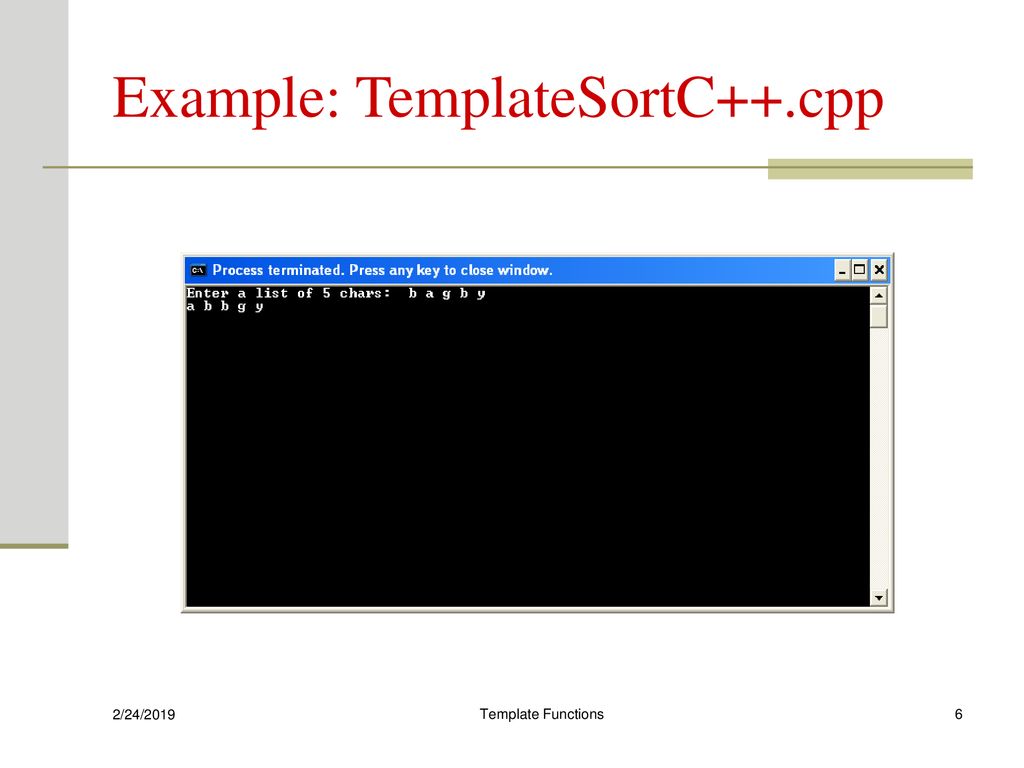 Example: TemplateSortC++.cpp

Process terminated. Press any key to close window.

Enter a list of 5 chars:  b a g b y
a b b g y

2/24/2019

Template Functions

6